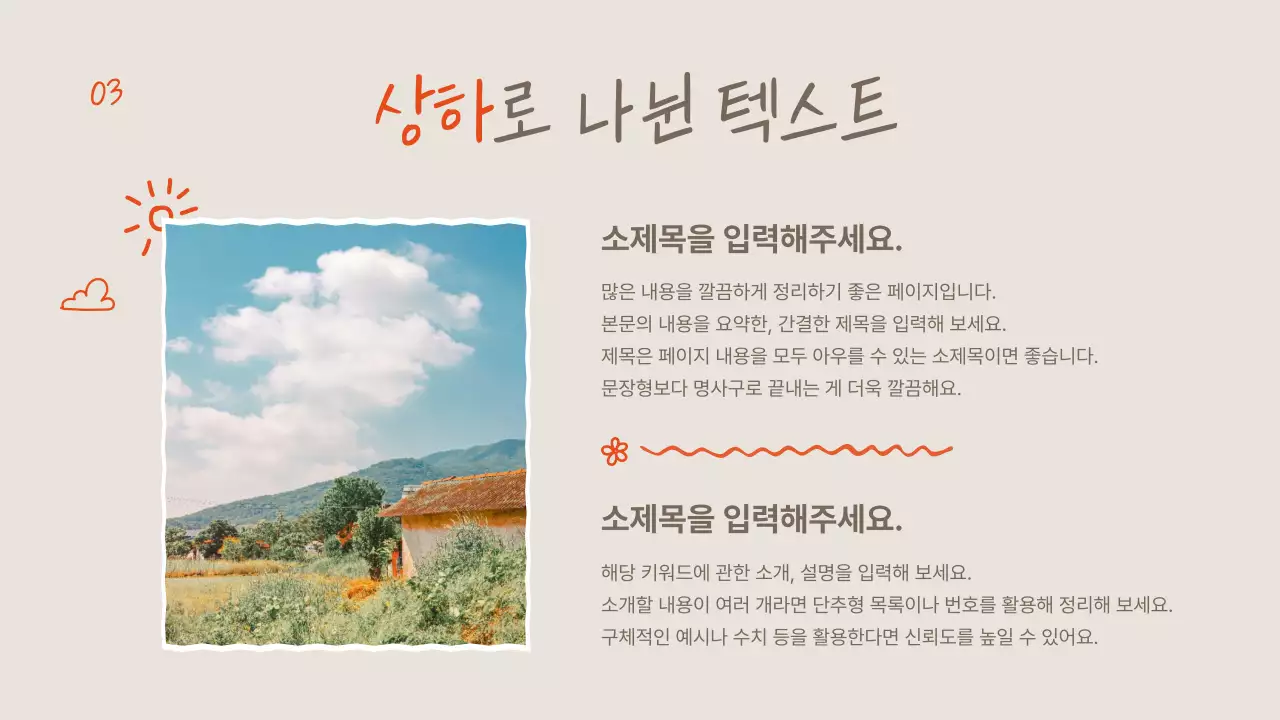 03

상하로 나뉜 텍스트

소제목을 입력해주세요.

많은 내용을 깔끔하게 정리하기 좋은 페이지입니다.
본문의 내용을 요약한, 간결한 제목을 입력해 보세요.
제목은 페이지 내용을 모두 아우를 수 있는 소제목이면 좋습니다.
문장형보다 명사구로 끝내는 게 더욱 깔끔해요.

소제목을 입력해주세요.

해당 키워드에 관한 소개, 설명을 입력해 보세요.
소개할 내용이 여러 개라면 단추형 목록이나 번호를 활용해 정리해 보세요.
구체적인 예시나 수치 등을 활용한다면 신뢰도를 높일 수 있어요.